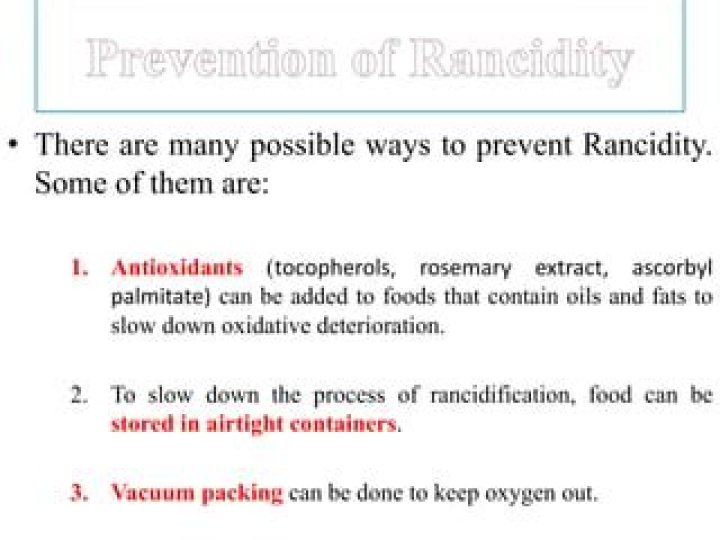 Prevention of Rancidity

• There are many possible ways to prevent Rancidity. Some of them are:

1. Antioxidants (tocopherols, rosemary extract, ascorbyl palmitate) can be added to foods that contain oils and fats to slow down oxidative deterioration.

2. To slow down the process of rancidification, food can be stored in airtight containers.

3. Vacuum packing can be done to keep oxygen out.